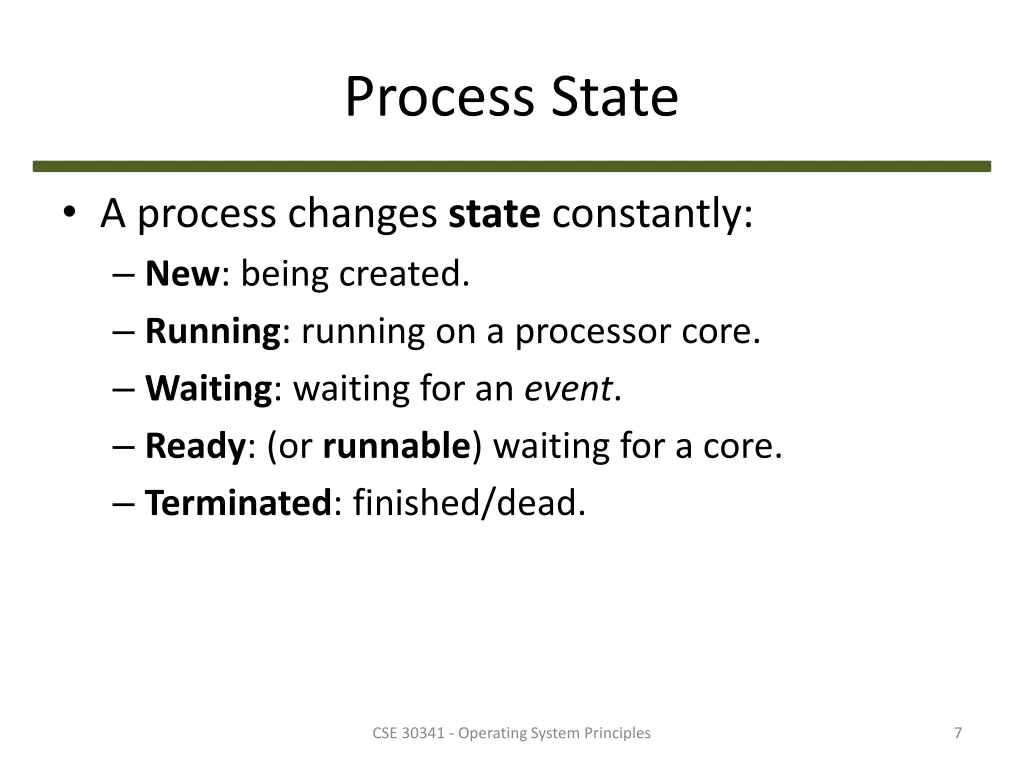 Process State

• A process changes state constantly:
– New: being created.
– Running: running on a processor core.
– Waiting: waiting for an event.
– Ready: (or runnable) waiting for a core.
– Terminated: finished/dead.

CSE 30341 - Operating System Principles

7